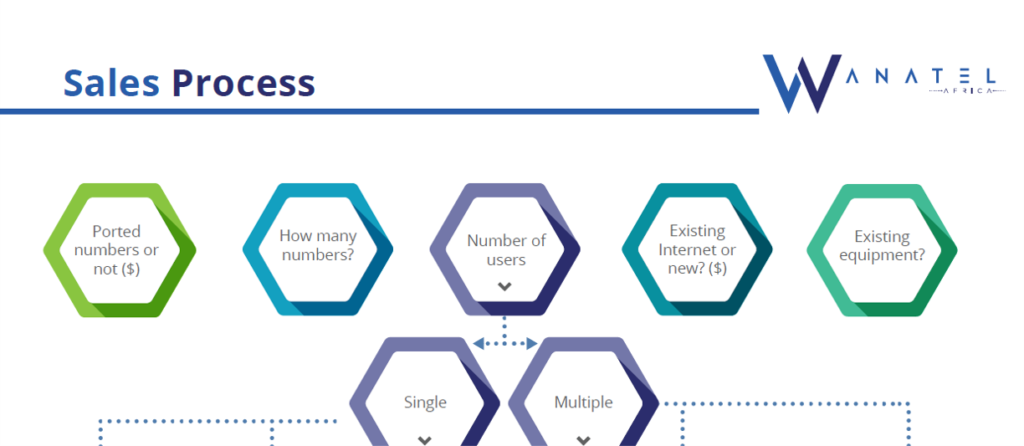 Sales Process

WANATEL AFRICA

Ported numbers or not ($)

How many numbers?

Number of users

Existing Internet or new? ($)

Existing equipment?

Single

Multiple